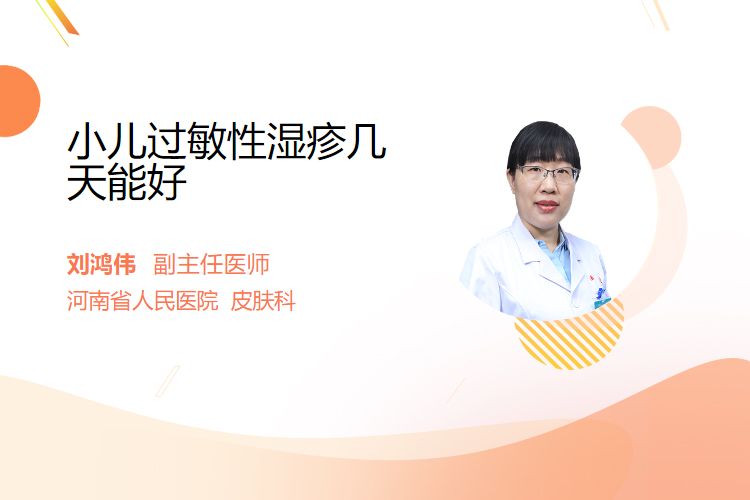 小儿过敏性湿疹几天能好

刘鸿伟 副主任医师
河南省人民医院 皮肤科